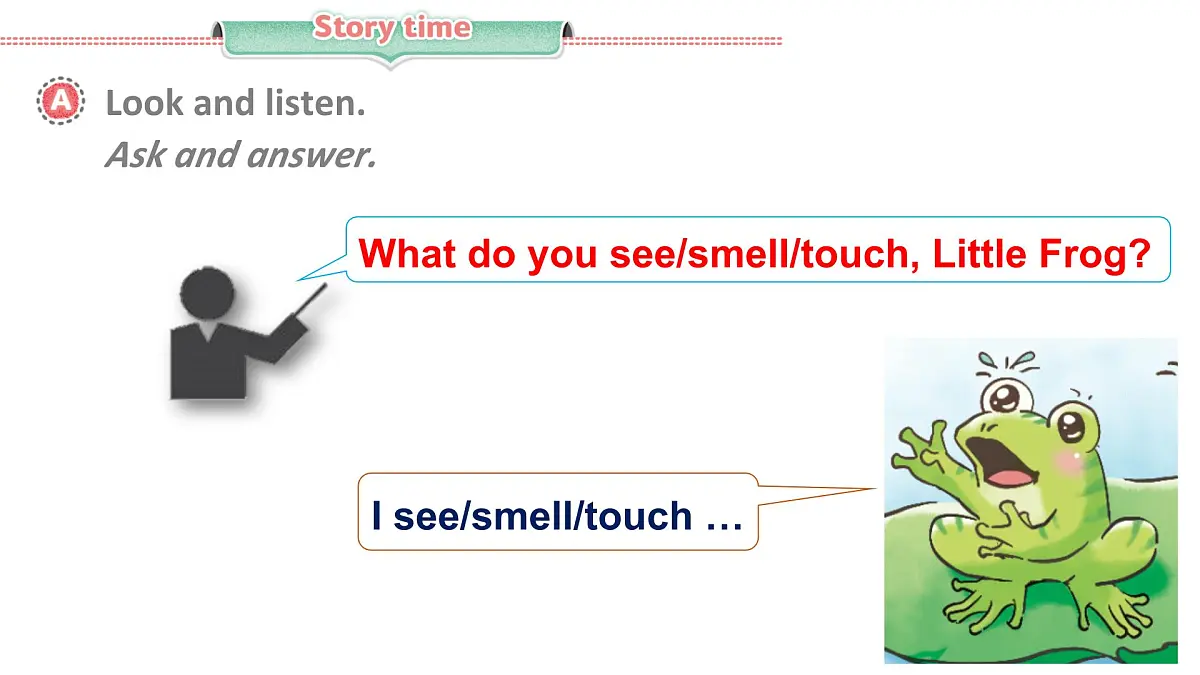 Story time

A Look and listen.
Ask and answer.

What do you see/smell/touch, Little Frog?

I see/smell/touch …